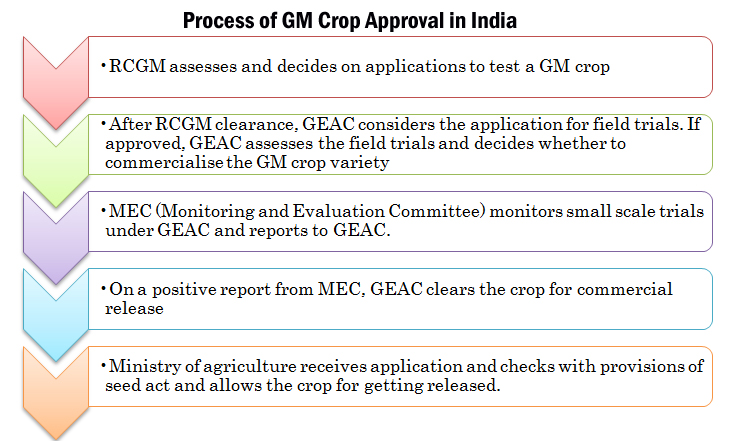 Process of GM Crop Approval in India

• RCGM assesses and decides on applications to test a GM crop

• After RCGM clearance, GEAC considers the application for field trials. If approved, GEAC assesses the field trials and decides whether to commercialise the GM crop variety

• MEC (Monitoring and Evaluation Committee) monitors small scale trials under GEAC and reports to GEAC.

• On a positive report from MEC, GEAC clears the crop for commercial release

• Ministry of agriculture receives application and checks with provisions of seed act and allows the crop for getting released.